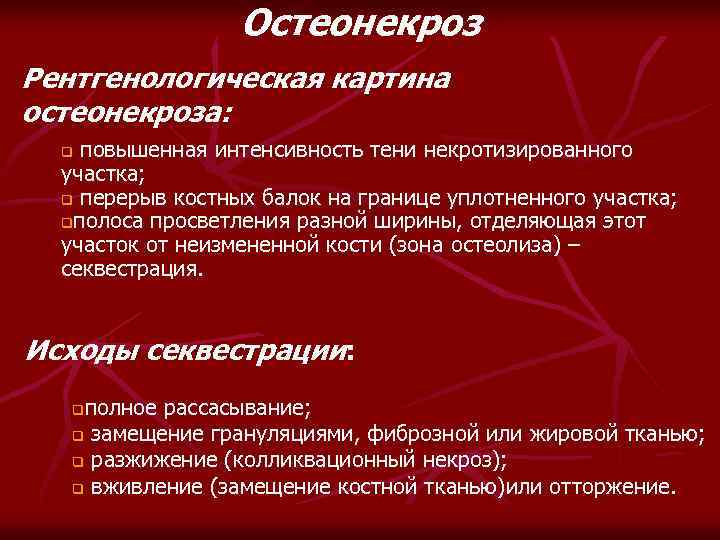 Остеонекроз

Рентгенологическая картина остеонекроза:

❑ повышенная интенсивность тени некротизированного участка;
❑ перерыв костных балок на границе уплотненного участка;
❑полоса просветления разной ширины, отделяющая этот участок от неизмененной кости (зона остеолиза) – секвестрация.

Исходы секвестрации:

❑полное рассасывание;
❑ замещение грануляциями, фиброзной или жировой тканью;
❑ разжижение (колликвационный некроз);
❑ вживление (замещение костной тканью)или отторжение.